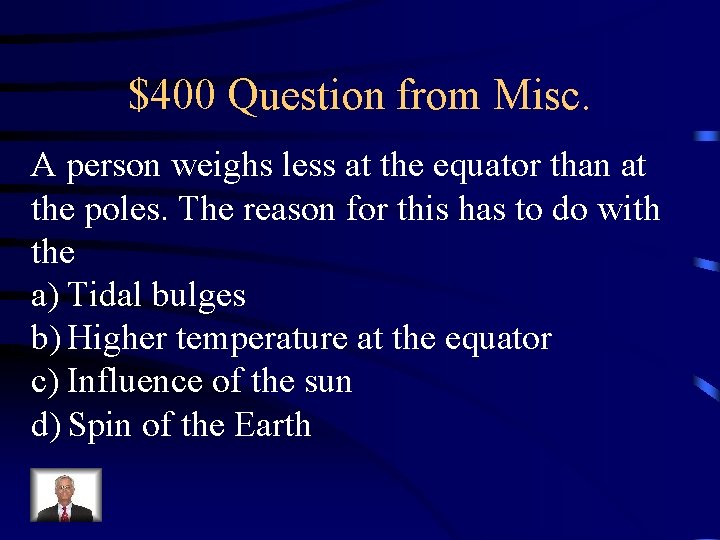 $400 Question from Misc.

A person weighs less at the equator than at the poles. The reason for this has to do with the

a) Tidal bulges
b) Higher temperature at the equator
c) Influence of the sun
d) Spin of the Earth